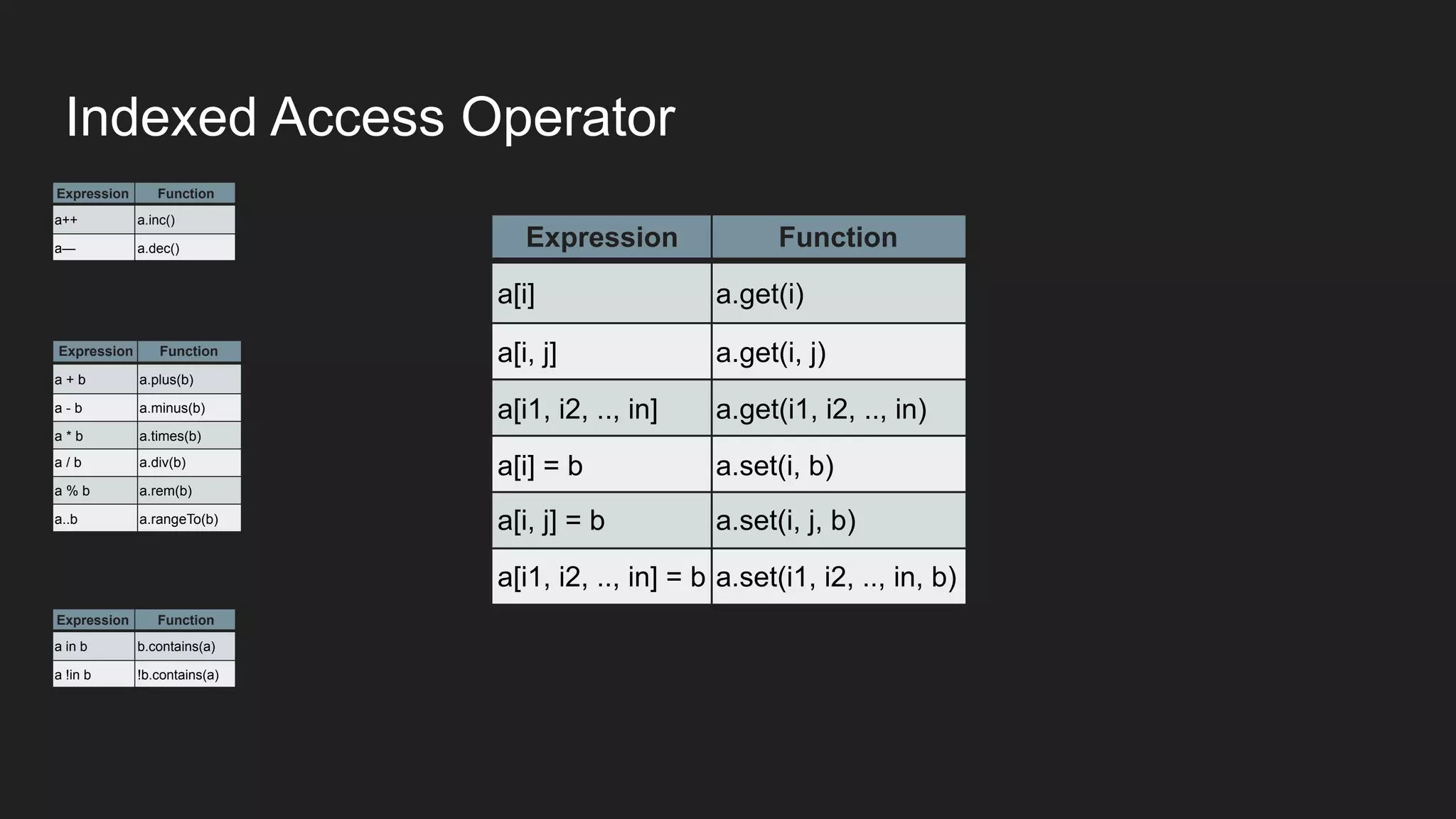 Indexed Access Operator

| Expression | Function |
|---|---|
| a++ | a.inc() |
| a— | a.dec() |

| Expression | Function |
|---|---|
| a + b | a.plus(b) |
| a - b | a.minus(b) |
| a * b | a.times(b) |
| a / b | a.div(b) |
| a % b | a.rem(b) |
| a..b | a.rangeTo(b) |

| Expression | Function |
|---|---|
| a in b | b.contains(a) |
| a !in b | !b.contains(a) |

| Expression | Function |
|---|---|
| a[i] | a.get(i) |
| a[i, j] | a.get(i, j) |
| a[i1, i2, .., in] | a.get(i1, i2, .., in) |
| a[i] = b | a.set(i, b) |
| a[i, j] = b | a.set(i, j, b) |
| a[i1, i2, .., in] = b | a.set(i1, i2, .., in, b) |